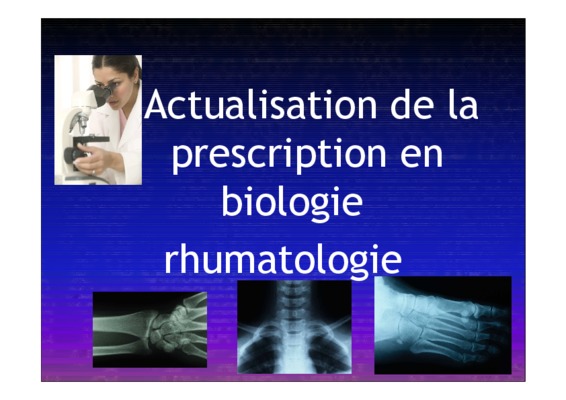 Actualisation de la prescription en biologie

rhumatologie